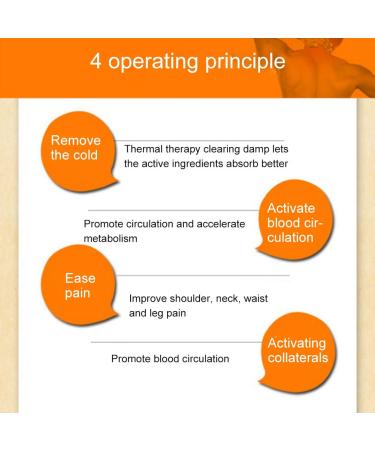 4 operating principle

Remove the cold

Thermal therapy clearing damp lets the active ingredients absorb better

Activate blood circulation

Promote circulation and accelerate metabolism

Ease pain

Improve shoulder, neck, waist and leg pain

Activating collaterals

Promote blood circulation